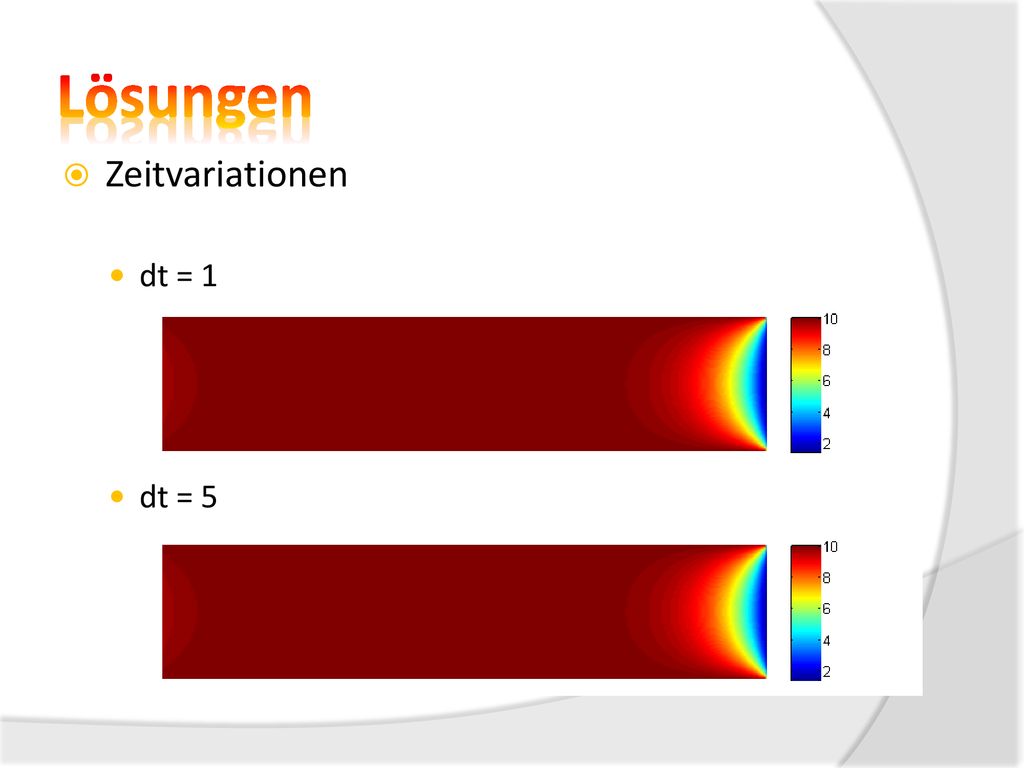 Lösungen

Zeitvariationen

dt = 1

10
8
6
4
2

dt = 5

10
8
6
4
2